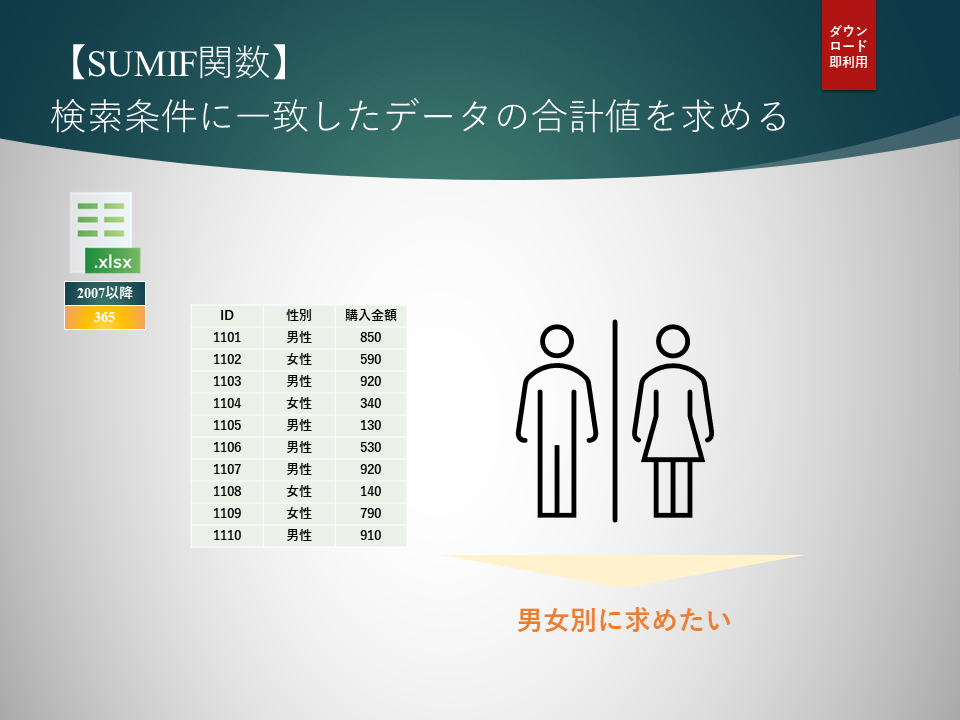 【SUMIF関数】
検索条件に一致したデータの合計値を求める

ダウンロード即利用

.xlsx

2007以降
365

| ID | 性別 | 購入金額 |
|---|---|---|
| 1101 | 男性 | 850 |
| 1102 | 女性 | 590 |
| 1103 | 男性 | 920 |
| 1104 | 女性 | 340 |
| 1105 | 男性 | 130 |
| 1106 | 男性 | 530 |
| 1107 | 男性 | 920 |
| 1108 | 女性 | 140 |
| 1109 | 女性 | 790 |
| 1110 | 男性 | 910 |

男女別に求めたい